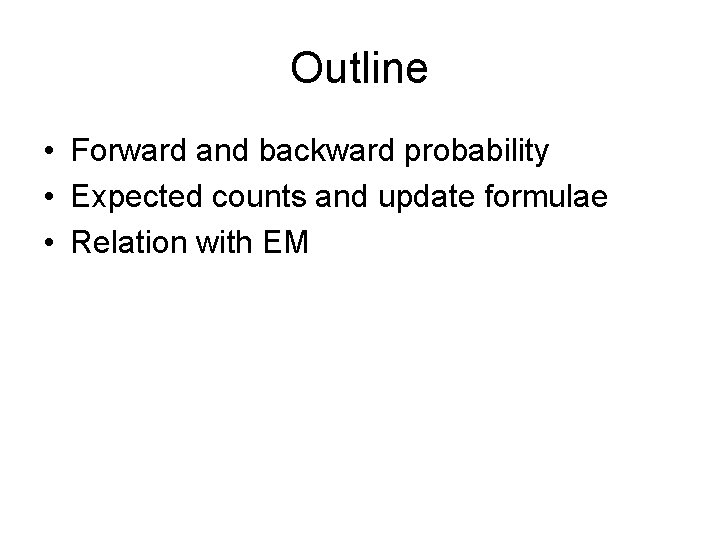 Outline

• Forward and backward probability
• Expected counts and update formulae
• Relation with EM